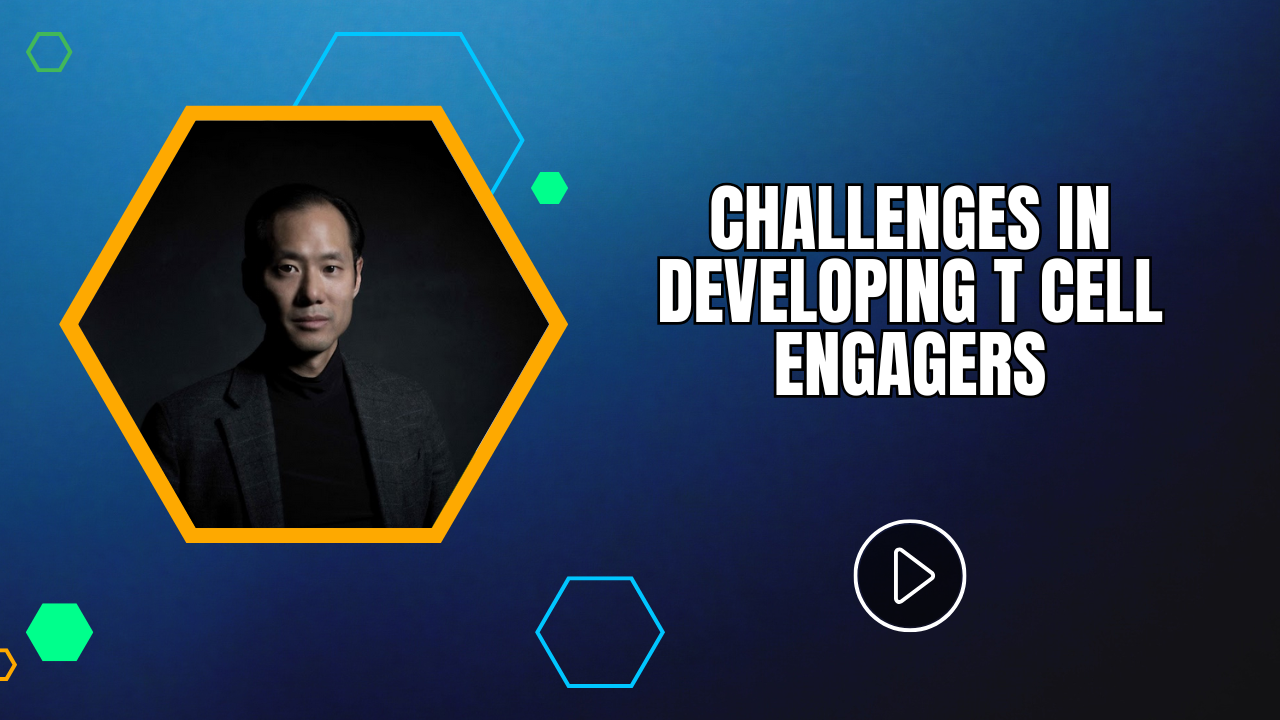 CHALLENGES IN DEVELOPING T CELL ENGAGERS